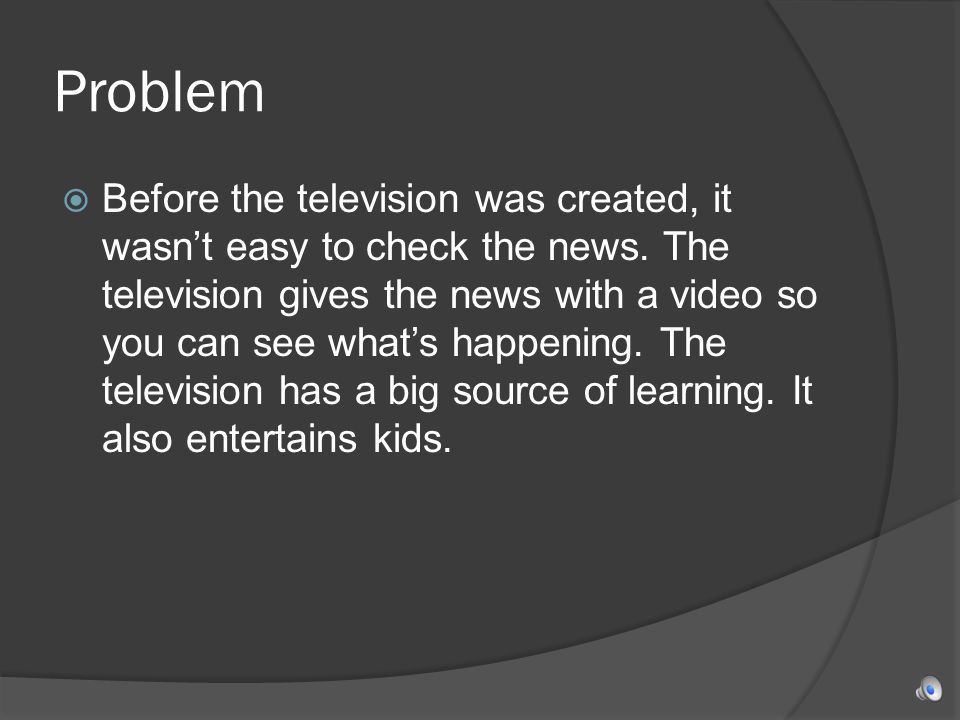 Problem

Before the television was created, it wasn’t easy to check the news. The television gives the news with a video so you can see what’s happening. The television has a big source of learning. It also entertains kids.